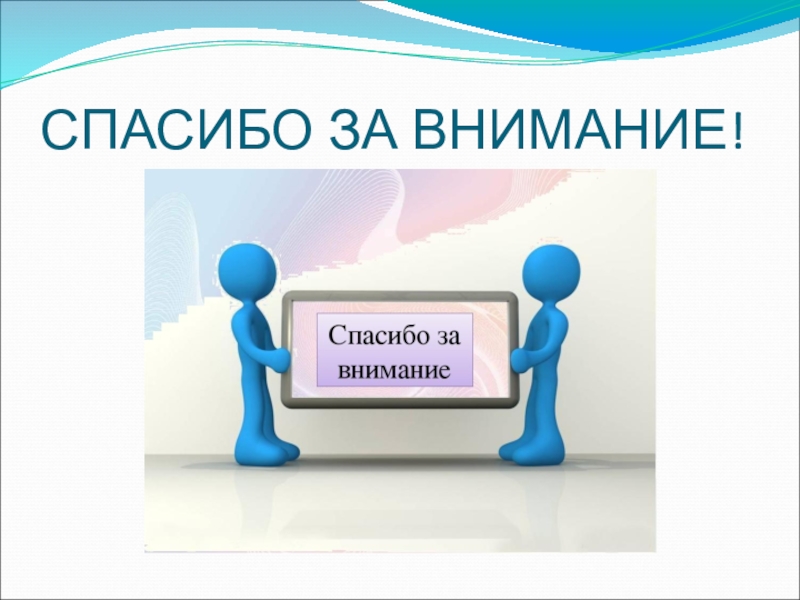 СПАСИБО ЗА ВНИМАНИЕ!

Спасибо за внимание